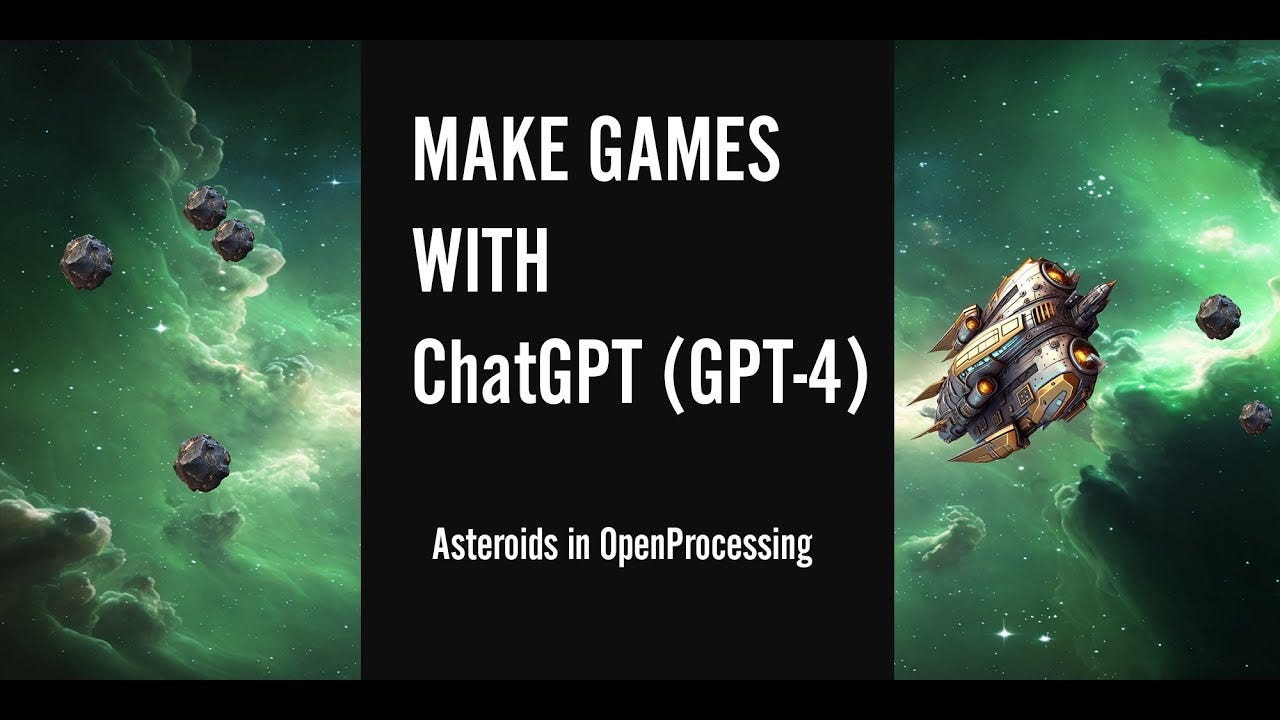 MAKE GAMES
WITH
ChatGPT (GPT-4)

Asteroids in OpenProcessing